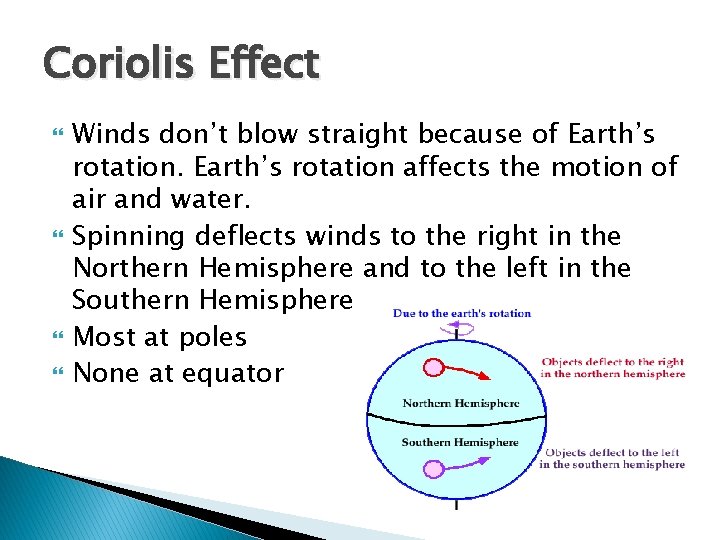 Coriolis Effect

Winds don't blow straight because of Earth's rotation. Earth's rotation affects the motion of air and water.

Spinning deflects winds to the right in the Northern Hemisphere and to the left in the Southern Hemisphere

Most at poles

None at equator

Due to the earth's rotation

Objects deflect to the right in the northern hemisphere

Northern Hemisphere

Southern Hemisphere

Objects deflect to the left in the southern hemisphere